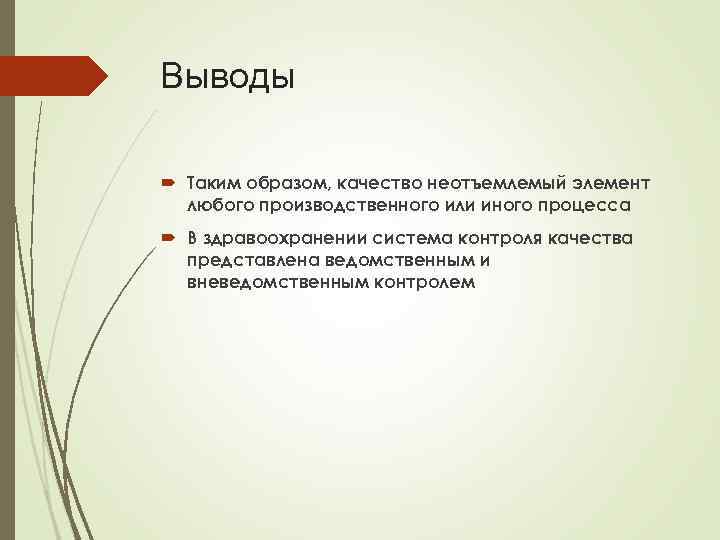 Выводы

Таким образом, качество неотъемлемый элемент любого производственного или иного процесса

В здравоохранении система контроля качества представлена ведомственным и вневедомственным контролем